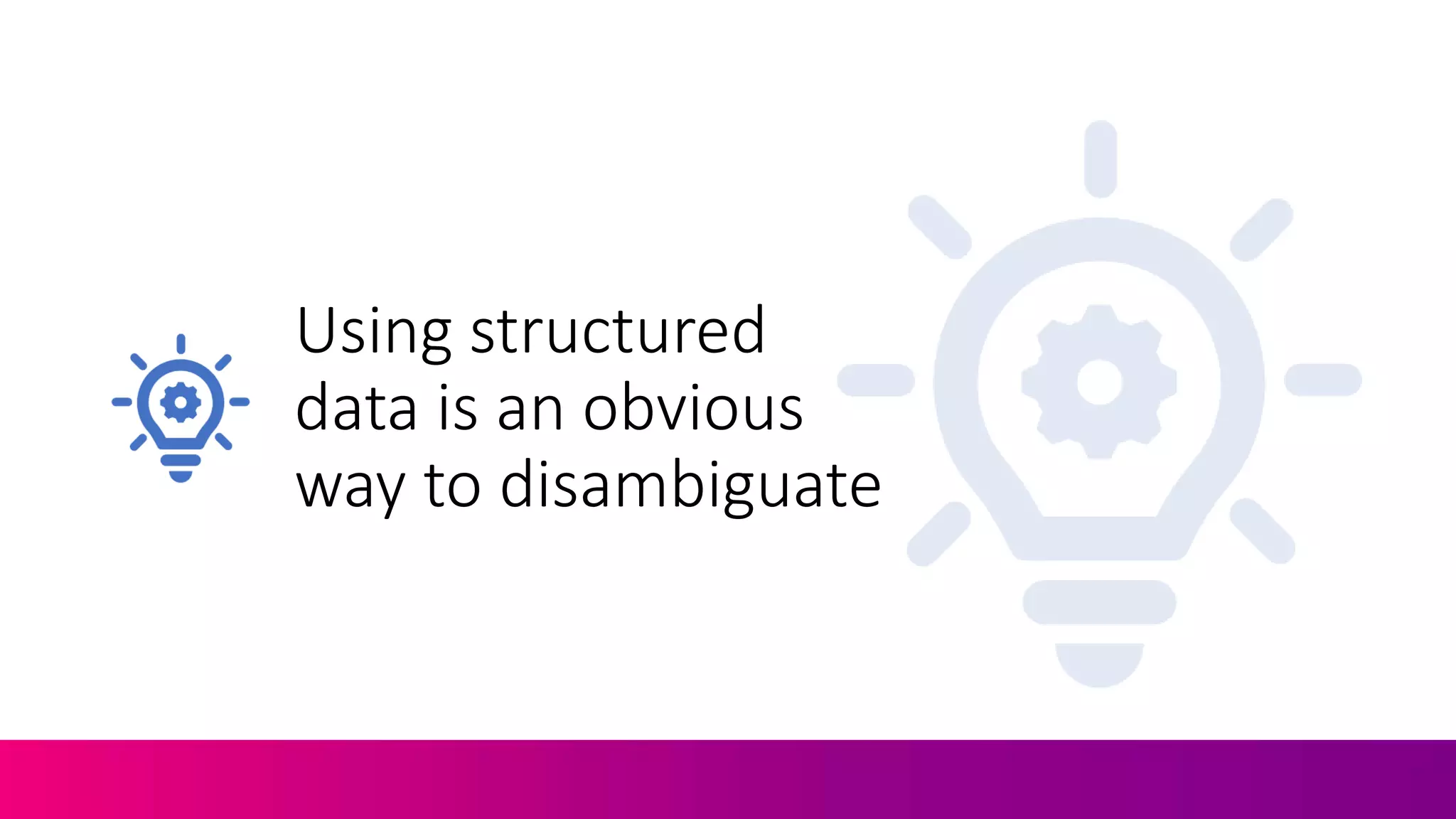 Using structured data is an obvious way to disambiguate